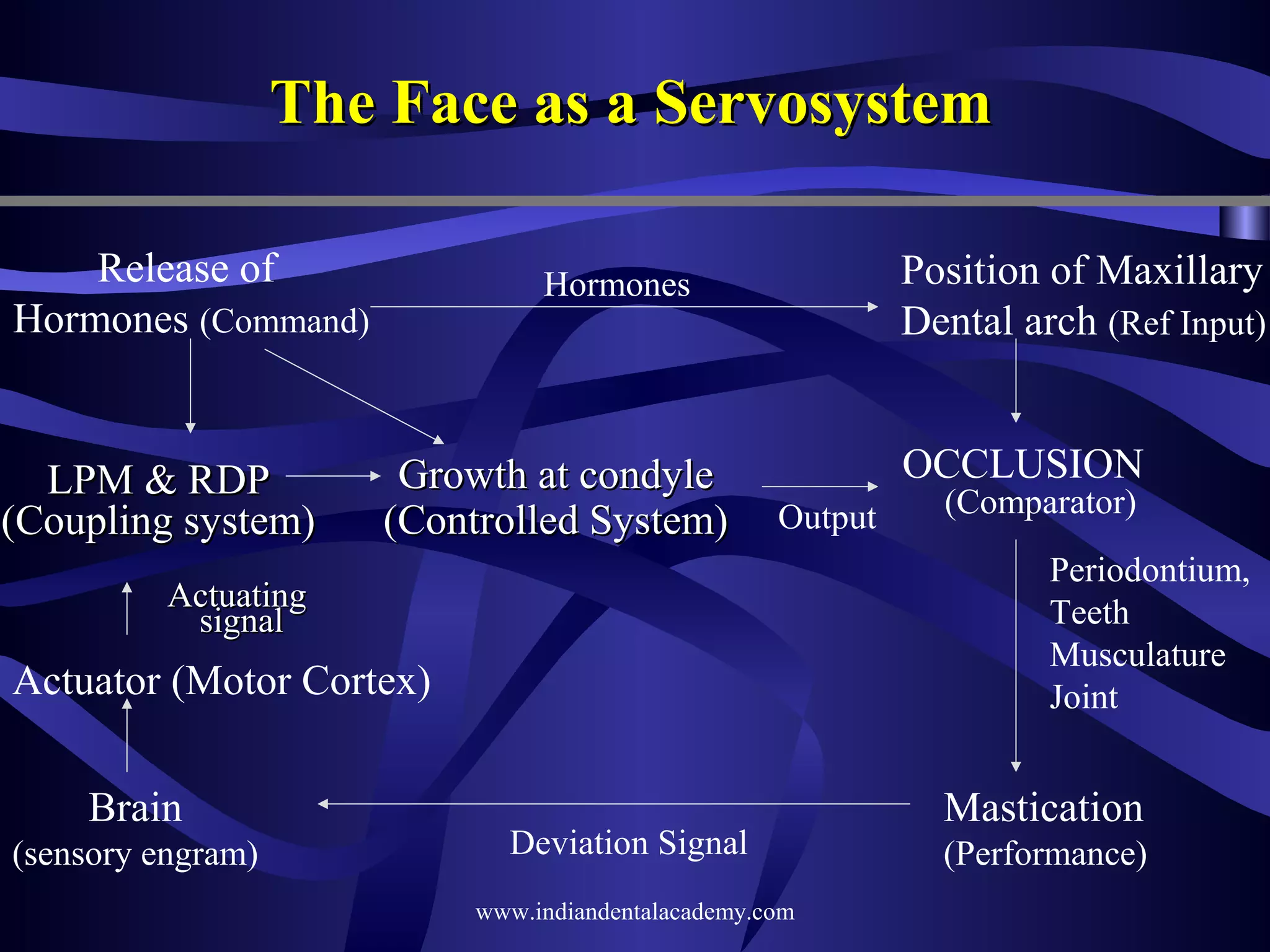 The Face as a Servosystem

Release of Hormones (Command)

Hormones

Position of Maxillary Dental arch (Ref Input)

LPM & RDP (Coupling system)

Growth at condyle (Controlled System)

Output

OCCLUSION (Comparator)

Actuating signal

Periodontium, Teeth Musculature Joint

Actuator (Motor Cortex)

Brain (sensory engram)

Deviation Signal

Mastication (Performance)

www.indiandentalacademy.com